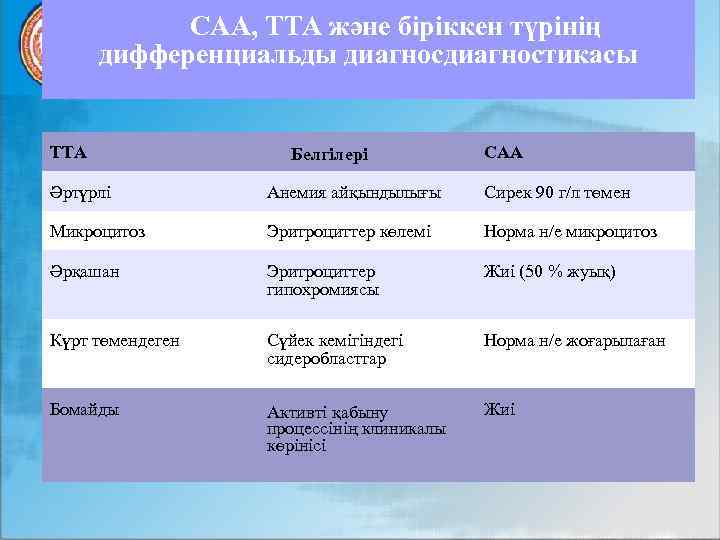 САА, ТТА және біріккен түрінің дифференциальды диагносдиагностикасы

| ТТА | Белгілері | САА |
|---|---|---|
| Әртүрлі | Анемия айқындылығы | Сирек 90 г/л төмен |
| Микроцитоз | Эритроциттер көлемі | Норма н/е микроцитоз |
| Әрқашан | Эритроциттер гипохромиясы | Жиі (50 % жуық) |
| Күрт төмендеген | Сүйек кемігіндегі сидеробласттар | Норма н/е жоғарылаған |
| Бомайды | Активті қабыну процессінің клиникалы көрінісі | Жиі |